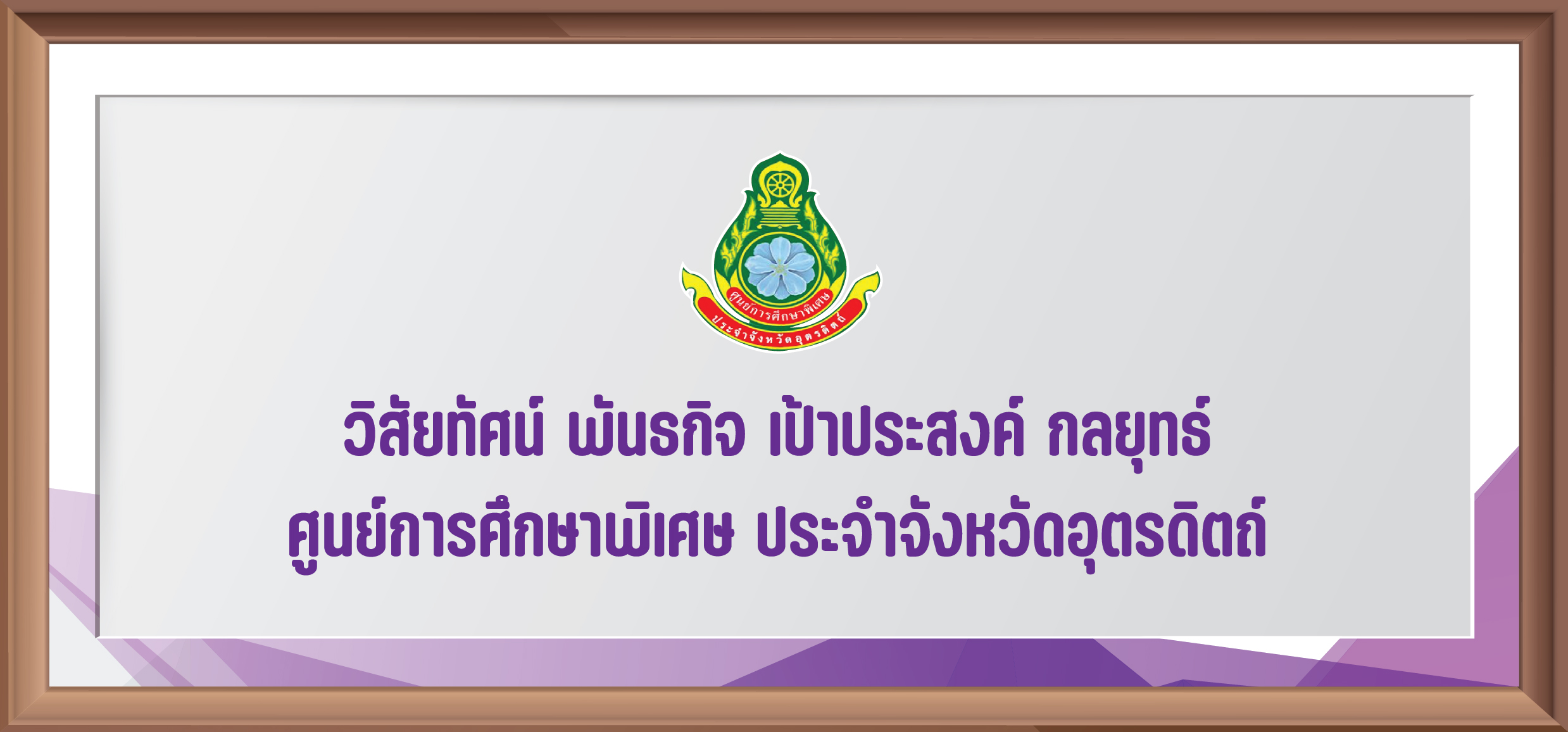 ศูนย์การศึกษาพิเศษ
ประจำจังหวัดอุตรดิตถ์

วิสัยทัศน์ พันธกิจ เป้าประสงค์ กลยุทธ์
ศูนย์การศึกษาพิเศษ ประจำจังหวัดอุตรดิตถ์